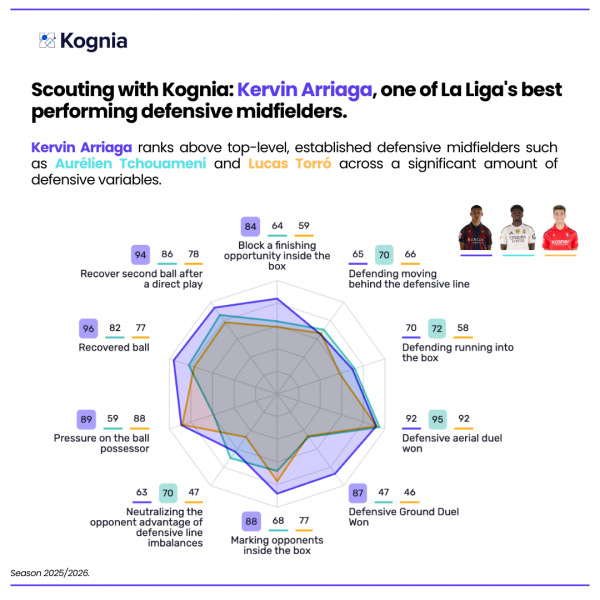 Kognia

Scouting with Kognia: Kervin Arriaga, one of La Liga's best performing defensive midfielders.

Kervin Arriaga ranks above top-level, established defensive midfielders such as Aurélien Tchouameni and Lucas Torró across a significant amount of defensive variables.

84 64 59
Block a finishing opportunity inside the box

65 70 66
Defending moving behind the defensive line

70 72 58
Defending running into the box

92 95 92
Defensive aerial duel won

87 47 46
Defensive Ground Duel Won

88 68 77
Marking opponents inside the box

63 70 47
Neutralizing the opponent advantage of defensive line imbalances

89 59 88
Pressure on the ball possessor

96 82 77
Recovered ball

94 86 78
Recover second ball after a direct play

Season 2025/2026.